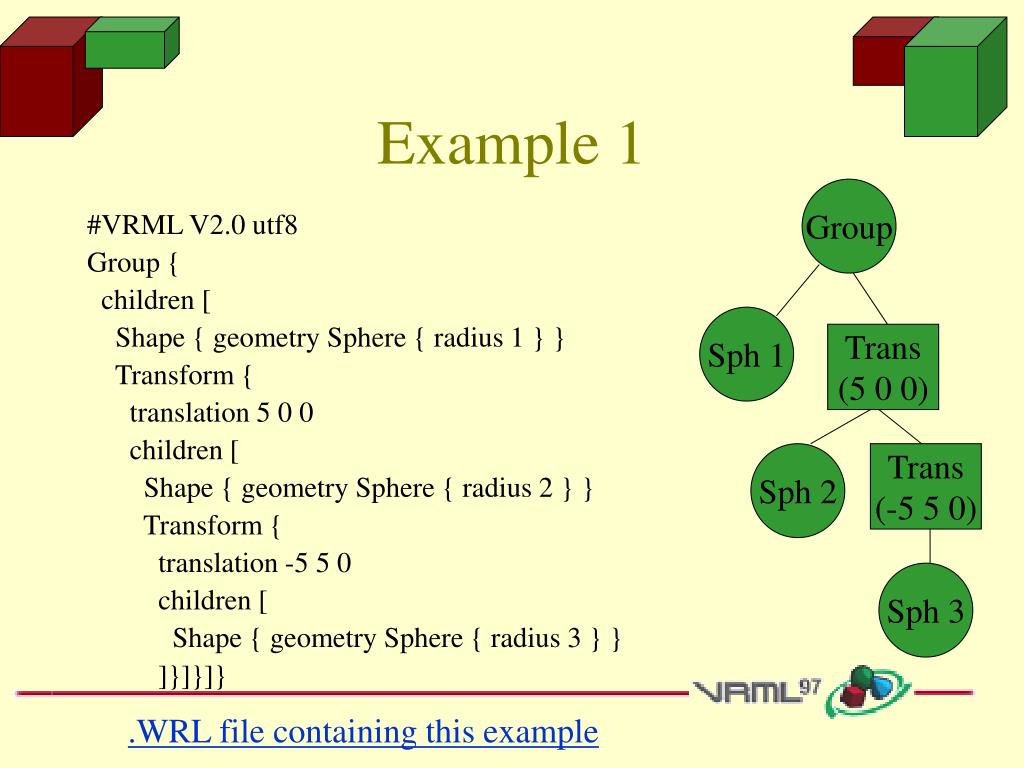 Example 1

#VRML V2.0 utf8
Group {
children [
Shape { geometry Sphere { radius 1 } }
Transform {
translation 5 0 0
children [
Shape { geometry Sphere { radius 2 } }
Transform {
translation -5 5 0
children [
Shape { geometry Sphere { radius 3 } }
]}]}]}

Group

Sph 1

Trans
(5 0 0)

Sph 2

Trans
(-5 5 0)

Sph 3

VRML97

.WRL file containing this example